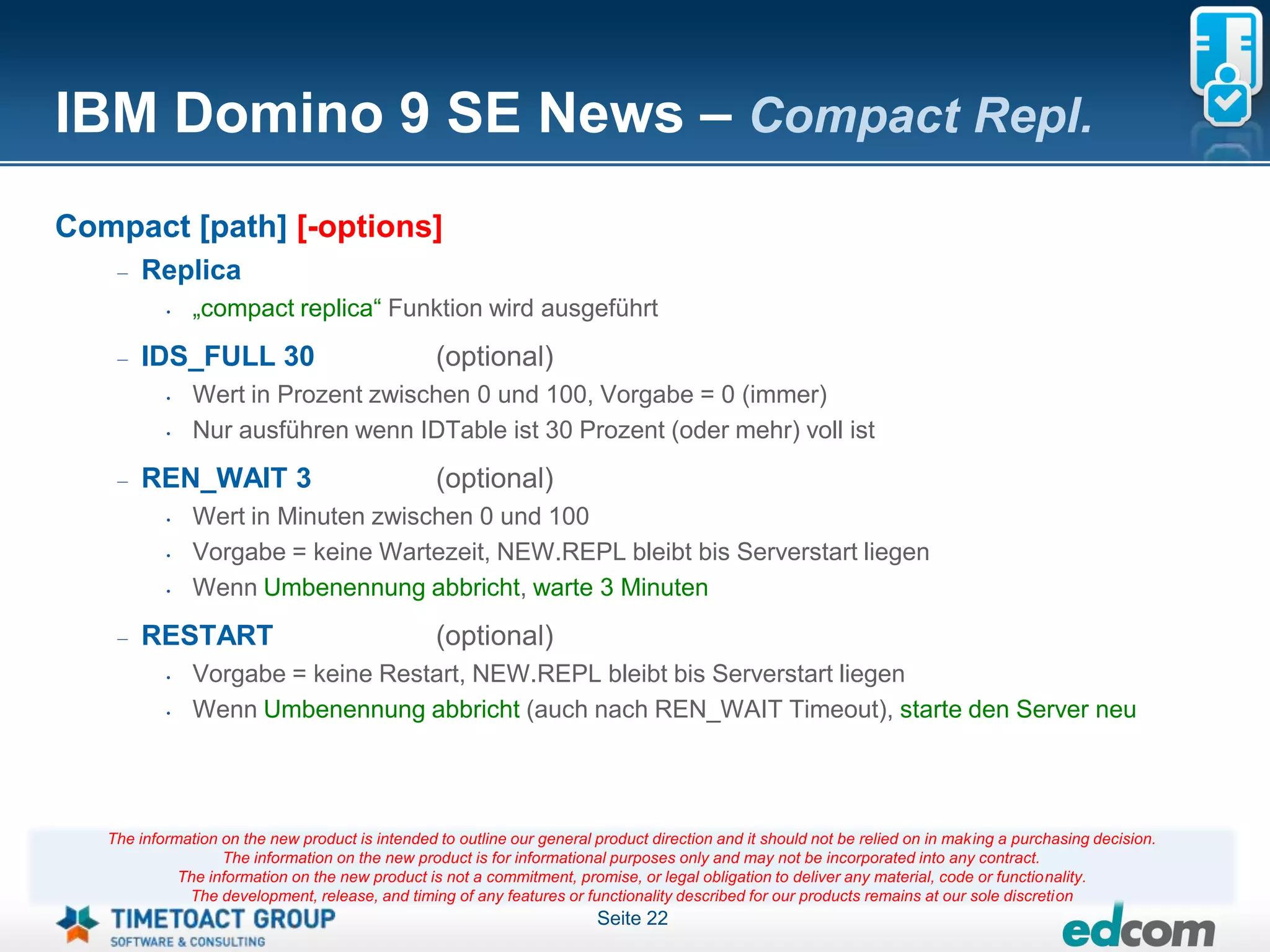 IBM Domino 9 SE News – Compact Repl.

Compact [path] [-options]

– Replica
• „compact replica“ Funktion wird ausgeführt

– IDS_FULL 30 (optional)
• Wert in Prozent zwischen 0 und 100, Vorgabe = 0 (immer)
• Nur ausführen wenn IDTable ist 30 Prozent (oder mehr) voll ist

– REN_WAIT 3 (optional)
• Wert in Minuten zwischen 0 und 100
• Vorgabe = keine Wartezeit, NEW.REPL bleibt bis Serverstart liegen
• Wenn Umbenennung abbricht, warte 3 Minuten

– RESTART (optional)
• Vorgabe = keine Restart, NEW.REPL bleibt bis Serverstart liegen
• Wenn Umbenennung abbricht (auch nach REN_WAIT Timeout), starte den Server neu

The information on the new product is intended to outline our general product direction and it should not be relied on in making a purchasing decision.
The information on the new product is for informational purposes only and may not be incorporated into any contract.
The information on the new product is not a commitment, promise, or legal obligation to deliver any material, code or functionality.
The development, release, and timing of any features or functionality described for our products remains at our sole discretion

TIMETOACT GROUP
SOFTWARE & CONSULTING

Seite 22

edcom